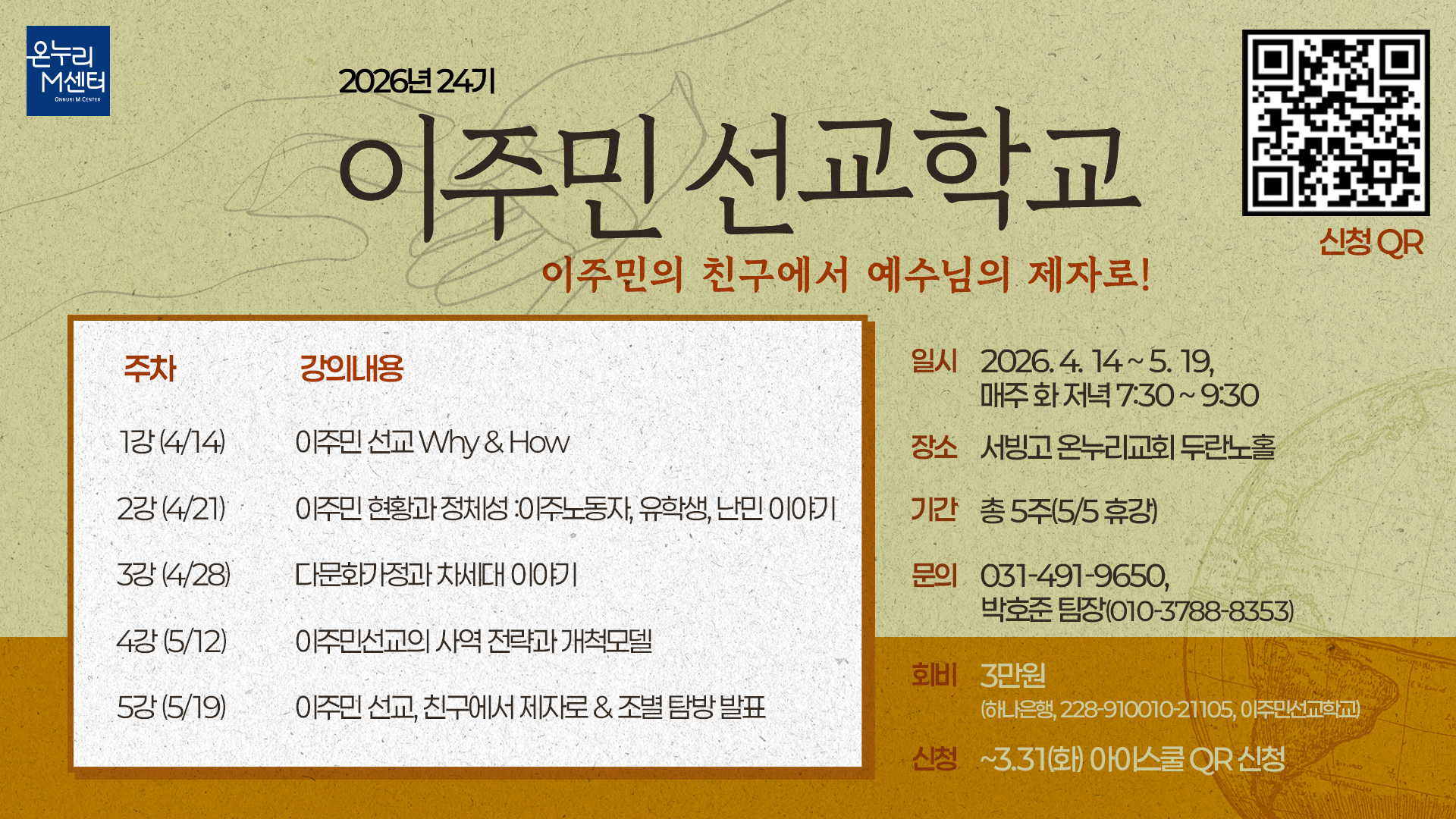 온누리 M센터
ONNURI M CENTER

2026년 24기
이주민 선교학교
이주민의 친구에서 예수님의 제자로!

신청 QR

| 주차 | 강의내용 |
|---|---|
| 1강 (4/14) | 이주민 선교 Why & How |
| 2강 (4/21) | 이주민 현황과 정체성 :이주노동자, 유학생, 난민 이야기 |
| 3강 (4/28) | 다문화가정과 차세대 이야기 |
| 4강 (5/12) | 이주민선교의 사역 전략과 개척모델 |
| 5강 (5/19) | 이주민 선교, 친구에서 제자로 & 조별 탐방 발표 |

일시 2026. 4. 14 ~ 5. 19, 매주 화 저녁 7:30 ~ 9:30
장소 서빙고 온누리교회 두란노홀
기간 총 5주(5/5 휴강)
문의 031-491-9650, 박호준 팀장(010-3788-8353)
회비 3만원 (하나은행, 228-910010-21105, 이주민선교학교)
신청 ~3.31(화) 아이스쿨 QR 신청